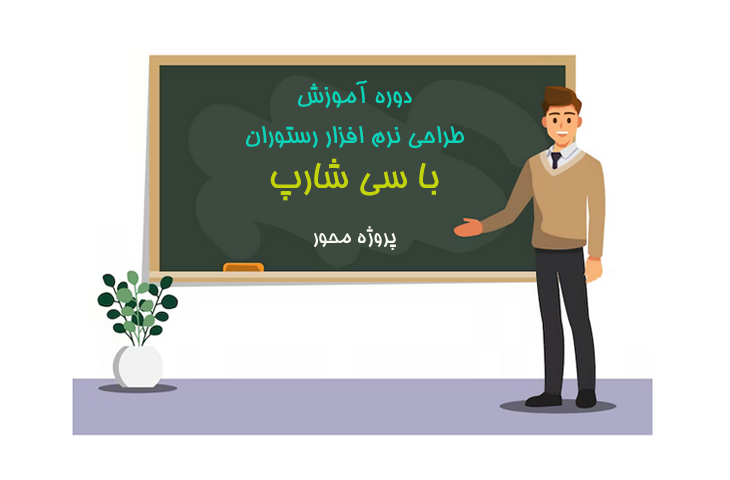 دوره آموزش
طراحی نرم افزار رستوران
با سی شارپ

پروژه محور